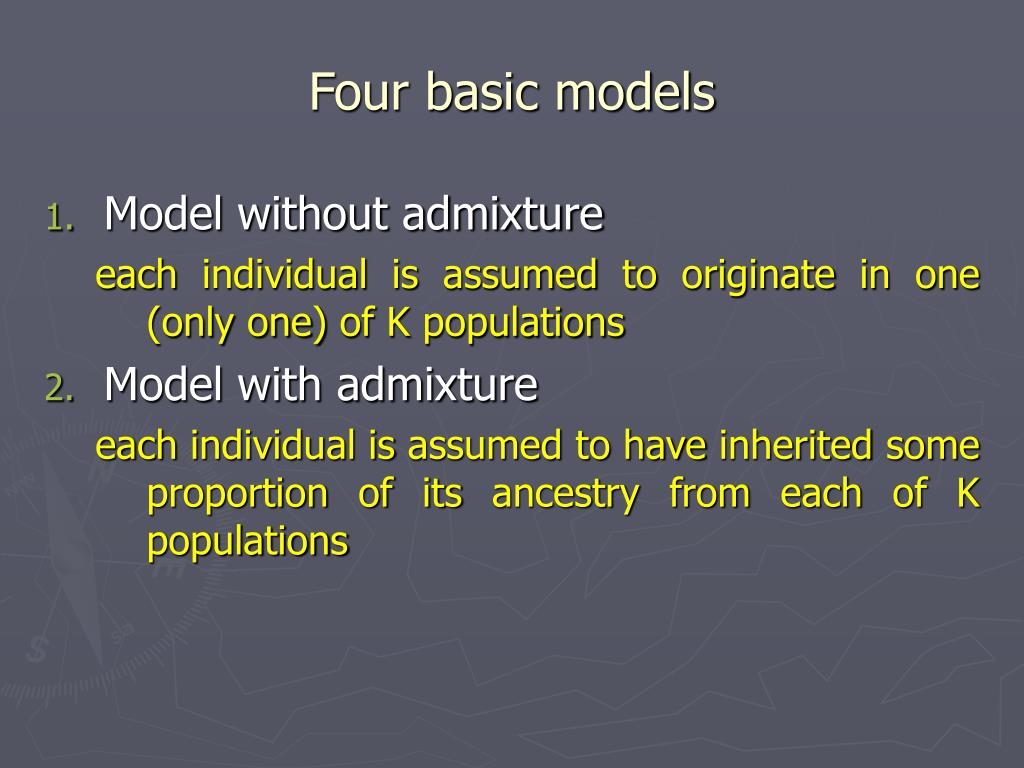 Four basic models

1. Model without admixture

each individual is assumed to originate in one (only one) of K populations

2. Model with admixture

each individual is assumed to have inherited some proportion of its ancestry from each of K populations